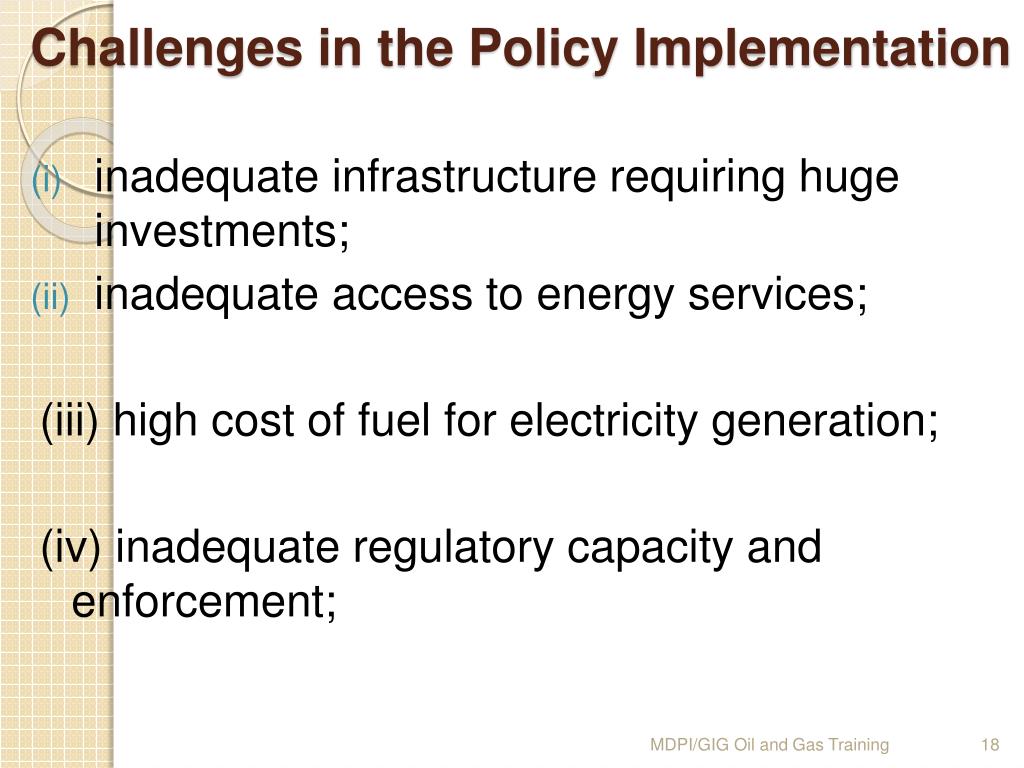 Challenges in the Policy Implementation

(i) inadequate infrastructure requiring huge investments;

(ii) inadequate access to energy services;

(iii) high cost of fuel for electricity generation;

(iv) inadequate regulatory capacity and enforcement;

MDPI/GIG Oil and Gas Training

18